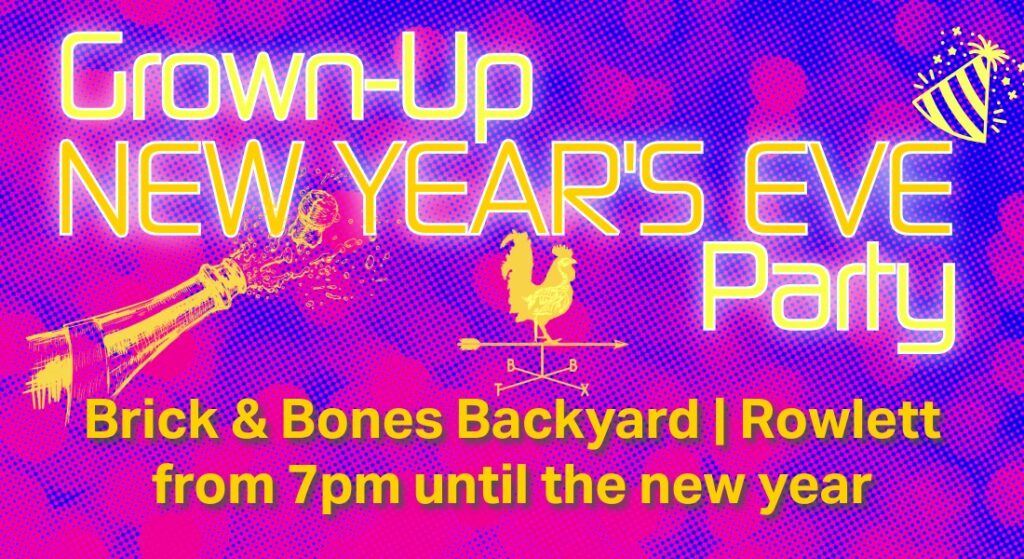 Grown-Up
NEW YEAR'S EVE
Party

B B
T X

Brick & Bones Backyard | Rowlett
from 7pm until the new year